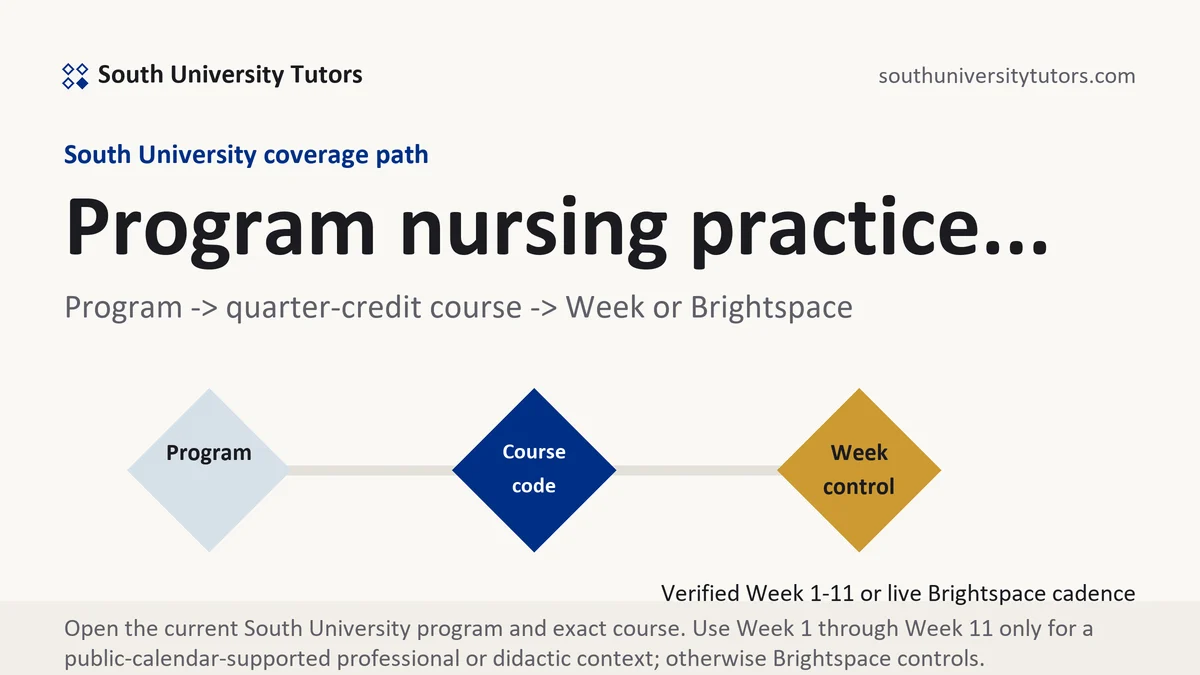 South University Tutors

southuniversitytutors.com

South University coverage path

Program nursing practice...

Program -> quarter-credit course -> Week or Brightspace

Program

Course code

Week control

Verified Week 1-11 or live Brightspace cadence

Open the current South University program and exact course. Use Week 1 through Week 11 only for a public-calendar-supported professional or didactic context; otherwise Brightspace controls.